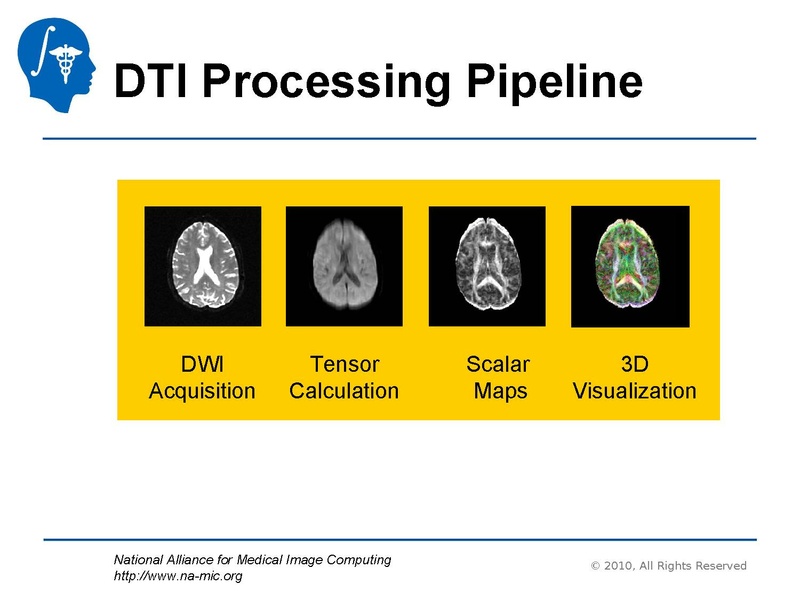 DTI Processing Pipeline

DWI Acquisition

Tensor Calculation

Scalar Maps

3D Visualization

National Alliance for Medical Image Computing
http://www.na-mic.org

© 2010, All Rights Reserved